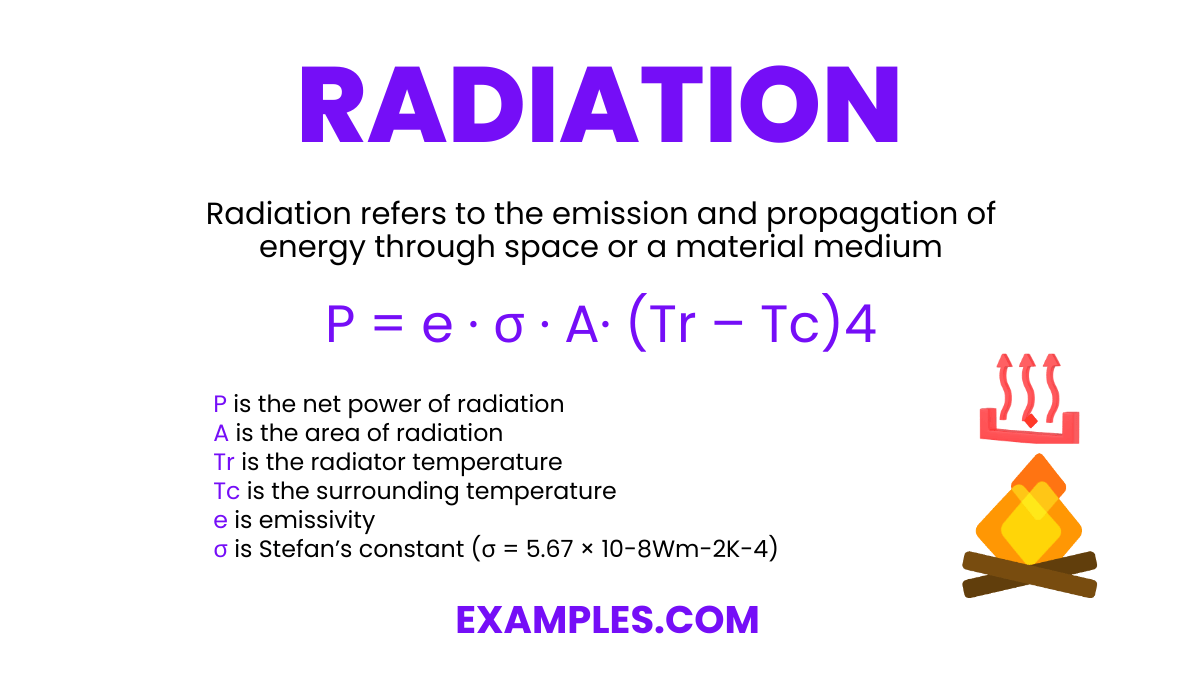 RADIATION

Radiation refers to the emission and propagation of energy through space or a material medium

P = e · σ · A· (Tr – Tc)4

P is the net power of radiation
A is the area of radiation
Tr is the radiator temperature
Tc is the surrounding temperature
e is emissivity
σ is Stefan's constant (σ = 5.67 × 10-8Wm-2K-4)

EXAMPLES.COM